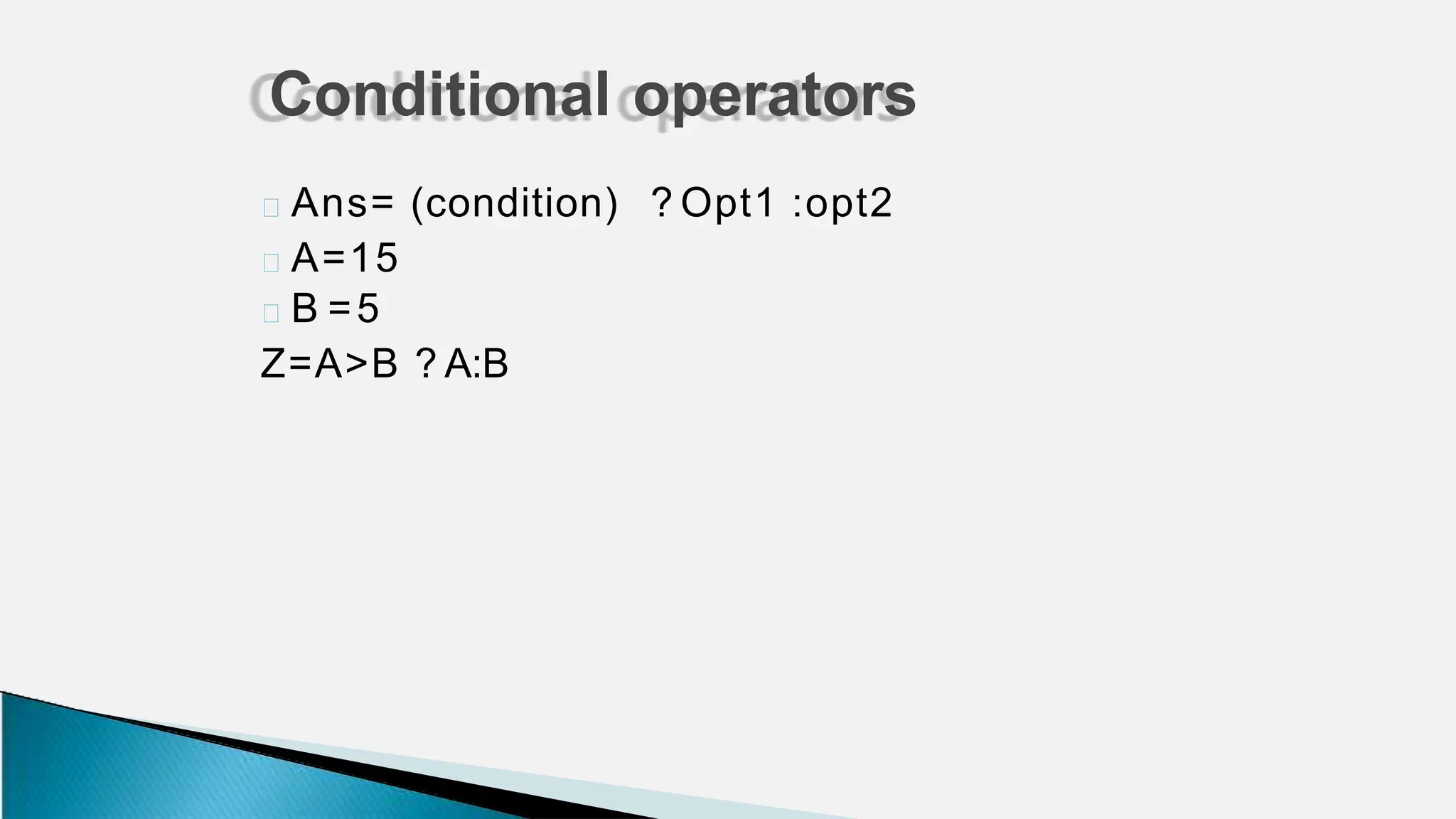 Conditional operators

Ans= (condition) ?Opt1 :opt2

A=15

B =5

Z=A>B ?A:B